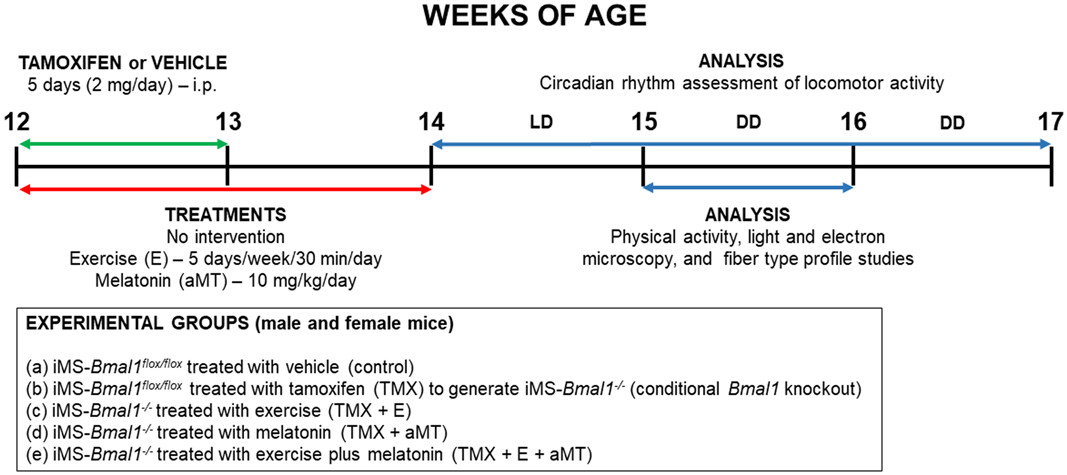 WEEKS OF AGE

TAMOXIFEN or VEHICLE
5 days (2 mg/day) – i.p.

ANALYSIS
Circadian rhythm assessment of locomotor activity

12 13 14 LD 15 DD 16 DD 17

TREATMENTS
No intervention
Exercise (E) – 5 days/week/30 min/day
Melatonin (aMT) – 10 mg/kg/day

ANALYSIS
Physical activity, light and electron microscopy, and fiber type profile studies

EXPERIMENTAL GROUPS (male and female mice)

(a) iMS-$Bmal1^{flox/flox}$ treated with vehicle (control)
(b) iMS-$Bmal1^{flox/flox}$ treated with tamoxifen (TMX) to generate iMS-$Bmal1^{-/-}$ (conditional Bmal1 knockout)
(c) iMS-$Bmal1^{-/-}$ treated with exercise (TMX + E)
(d) iMS-$Bmal1^{-/-}$ treated with melatonin (TMX + aMT)
(e) iMS-$Bmal1^{-/-}$ treated with exercise plus melatonin (TMX + E + aMT)